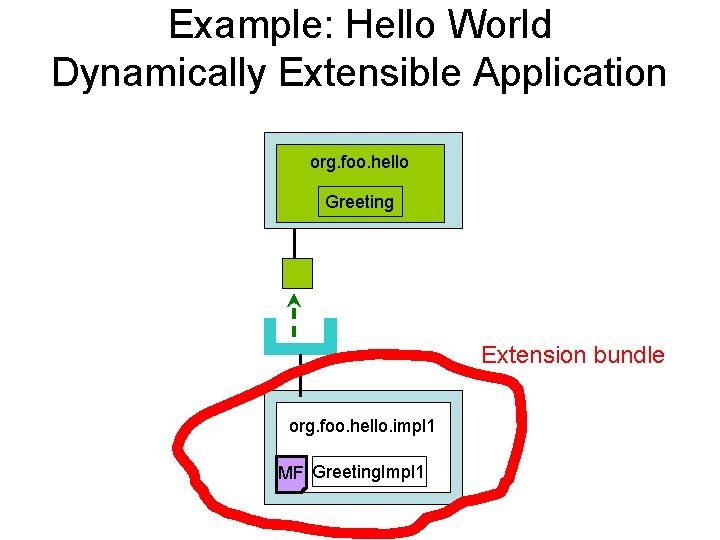 Example: Hello World
Dynamically Extensible Application

org.foo.hello

Greeting

Extension bundle

org.foo.hello.impl1

MF

GreetingImpl1